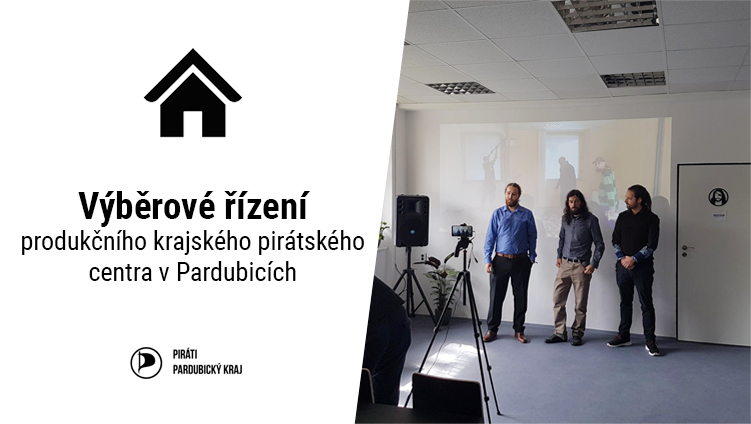 Výběrové řízení
produkčního krajského pirátského centra v Pardubicích

PIRÁTI
PARDUBICKÝ KRAJ